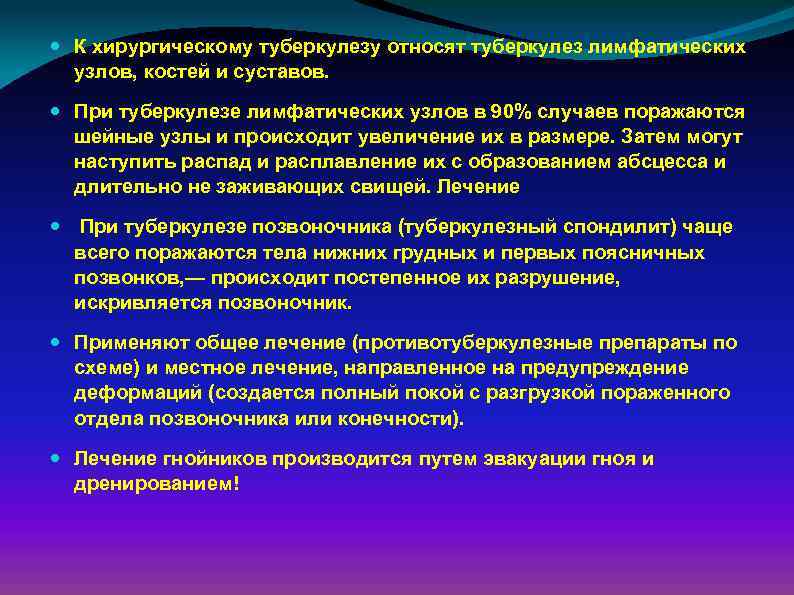 К хирургическому туберкулезу относят туберкулез лимфатических узлов, костей и суставов.

При туберкулезе лимфатических узлов в 90% случаев поражаются шейные узлы и происходит увеличение их в размере. Затем могут наступить распад и расплавление их с образованием абсцесса и длительно не заживающих свищей. Лечение

При туберкулезе позвоночника (туберкулезный спондилит) чаще всего поражаются тела нижних грудных и первых поясничных позвонков,— происходит постепенное их разрушение, искривляется позвоночник.

Применяют общее лечение (противотуберкулезные препараты по схеме) и местное лечение, направленное на предупреждение деформаций (создается полный покой с разгрузкой пораженного отдела позвоночника или конечности).

Лечение гнойников производится путем эвакуации гноя и дренированием!